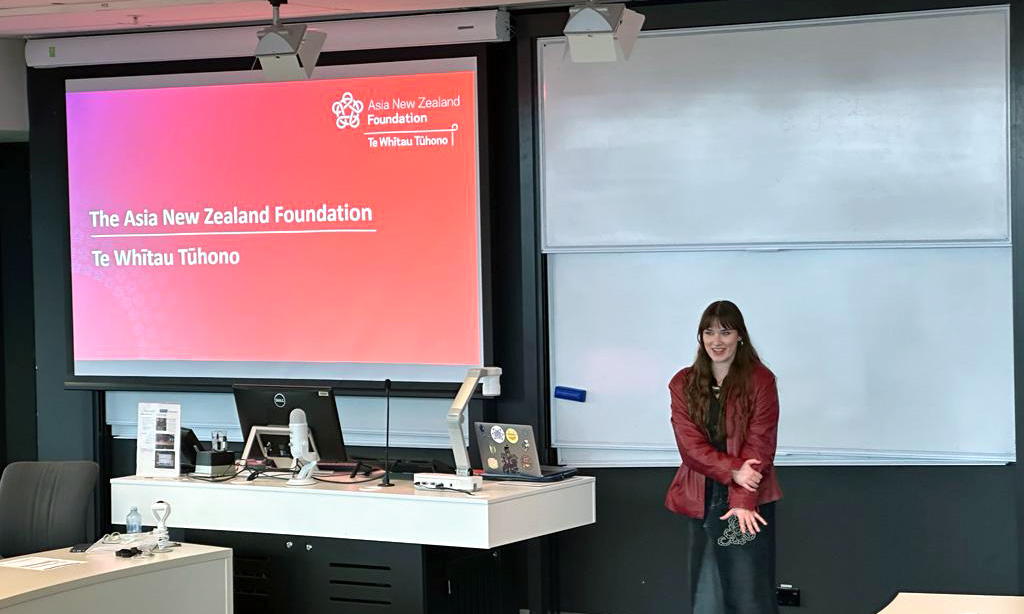 Asia New Zealand Foundation
Te Whītau Tūhono

The Asia New Zealand Foundation
Te Whītau Tūhono